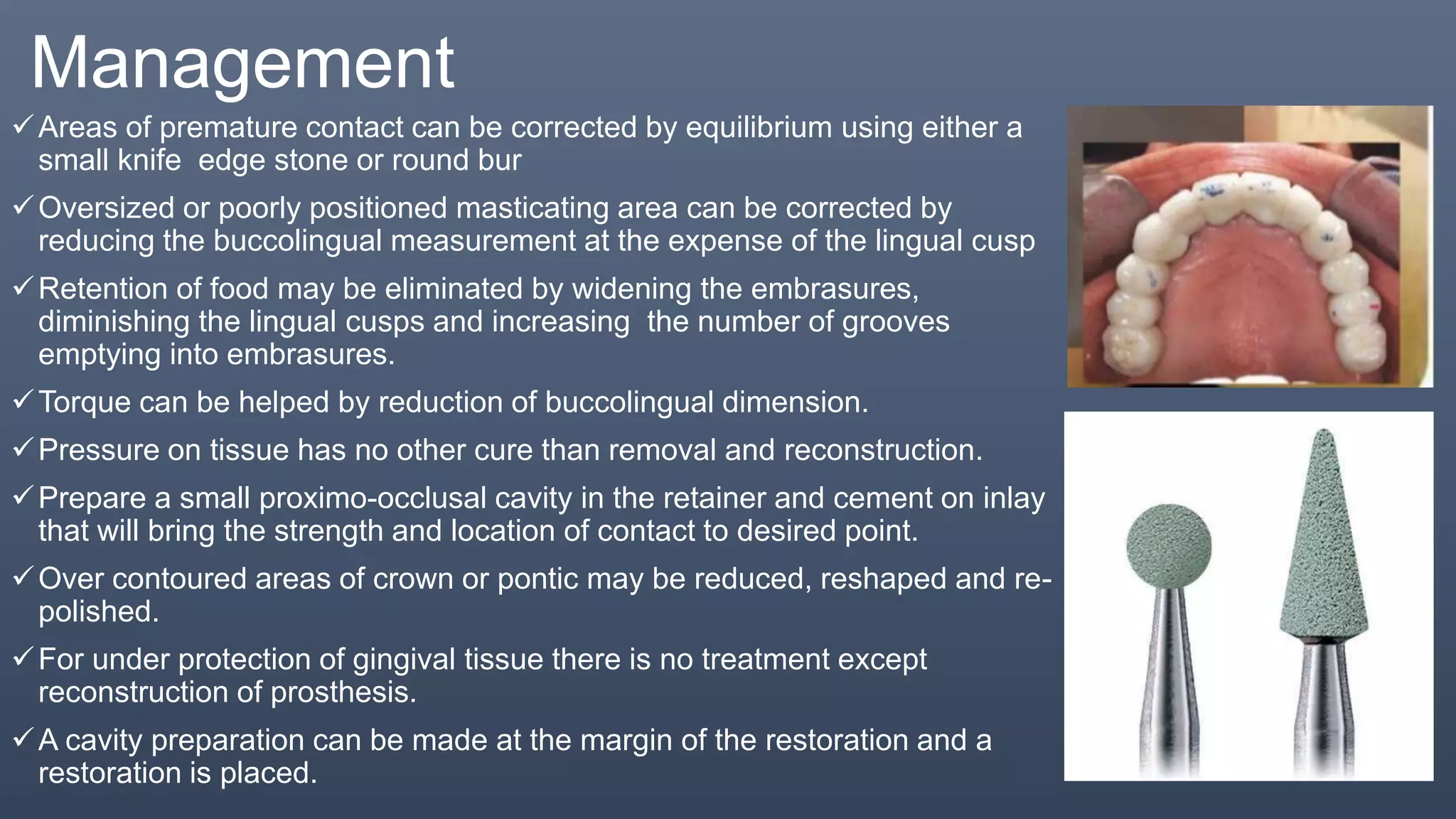 Management

✓ Areas of premature contact can be corrected by equilibrium using either a small knife edge stone or round bur

✓ Oversized or poorly positioned masticating area can be corrected by reducing the buccolingual measurement at the expense of the lingual cusp

✓ Retention of food may be eliminated by widening the embrasures, diminishing the lingual cusps and increasing the number of grooves emptying into embrasures.

✓ Torque can be helped by reduction of buccolingual dimension.

✓ Pressure on tissue has no other cure than removal and reconstruction.

✓ Prepare a small proximo-occlusal cavity in the retainer and cement on inlay that will bring the strength and location of contact to desired point.

✓ Over contoured areas of crown or pontic may be reduced, reshaped and re-polished.

✓ For under protection of gingival tissue there is no treatment except reconstruction of prosthesis.

✓ A cavity preparation can be made at the margin of the restoration and a restoration is placed.